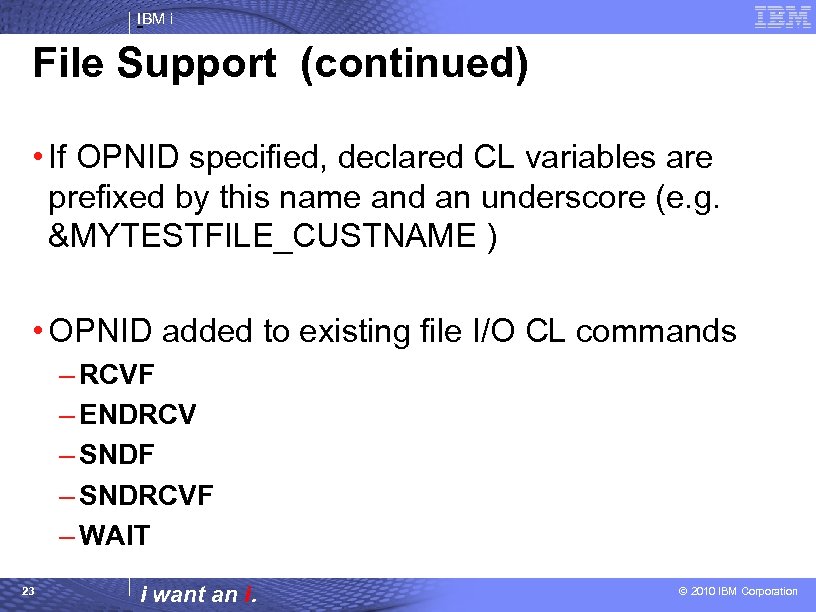 IBM i

IBM

File Support (continued)

• If OPNID specified, declared CL variables are prefixed by this name and an underscore (e.g. &MYTESTFILE_CUSTNAME )

• OPNID added to existing file I/O CL commands
– RCVF
– ENDRCV
– SNDF
– SNDRCVF
– WAIT

23

i want an i.

© 2010 IBM Corporation